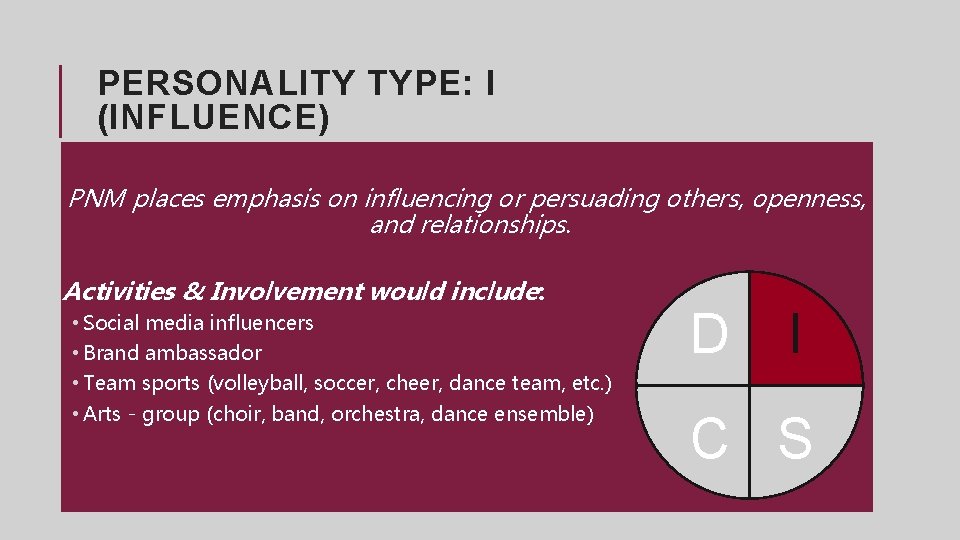 PERSONALITY TYPE: I (INFLUENCE)

PNM places emphasis on influencing or persuading others, openness, and relationships.

Activities & Involvement would include:

• Social media influencers
• Brand ambassador
• Team sports (volleyball, soccer, cheer, dance team, etc.)
• Arts - group (choir, band, orchestra, dance ensemble)

D I
C S